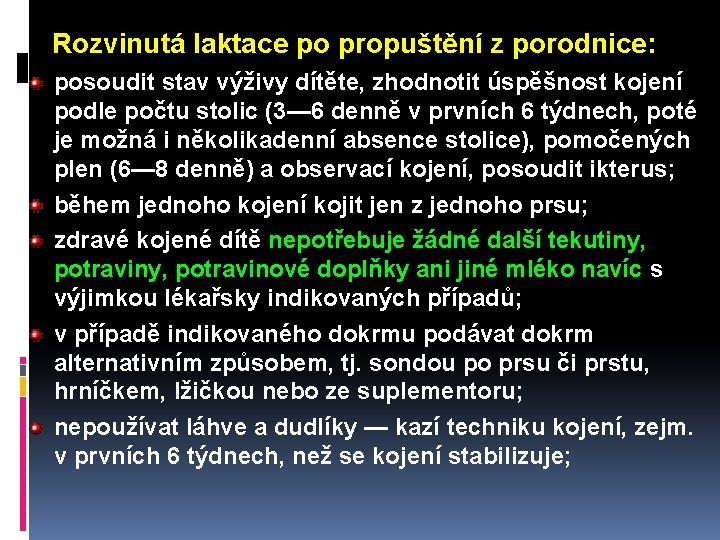 Rozvinutá laktace po propuštění z porodnice:

posoudit stav výživy dítěte, zhodnotit úspěšnost kojení podle počtu stolic (3—6 denně v prvních 6 týdnech, poté je možná i několikadenní absence stolice), pomočených plen (6—8 denně) a observací kojení, posoudit ikterus;

během jednoho kojení kojit jen z jednoho prsu;

zdravé kojené dítě nepotřebuje žádné další tekutiny, potraviny, potravinové doplňky ani jiné mléko navíc s výjimkou lékařsky indikovaných případů;

v případě indikovaného dokrmu podávat dokrm alternativním způsobem, tj. sondou po prsu či prstu, hrníčkem, lžičkou nebo ze suplementoru;

nepoužívat láhve a dudlíky — kazí techniku kojení, zejm. v prvních 6 týdnech, než se kojení stabilizuje;